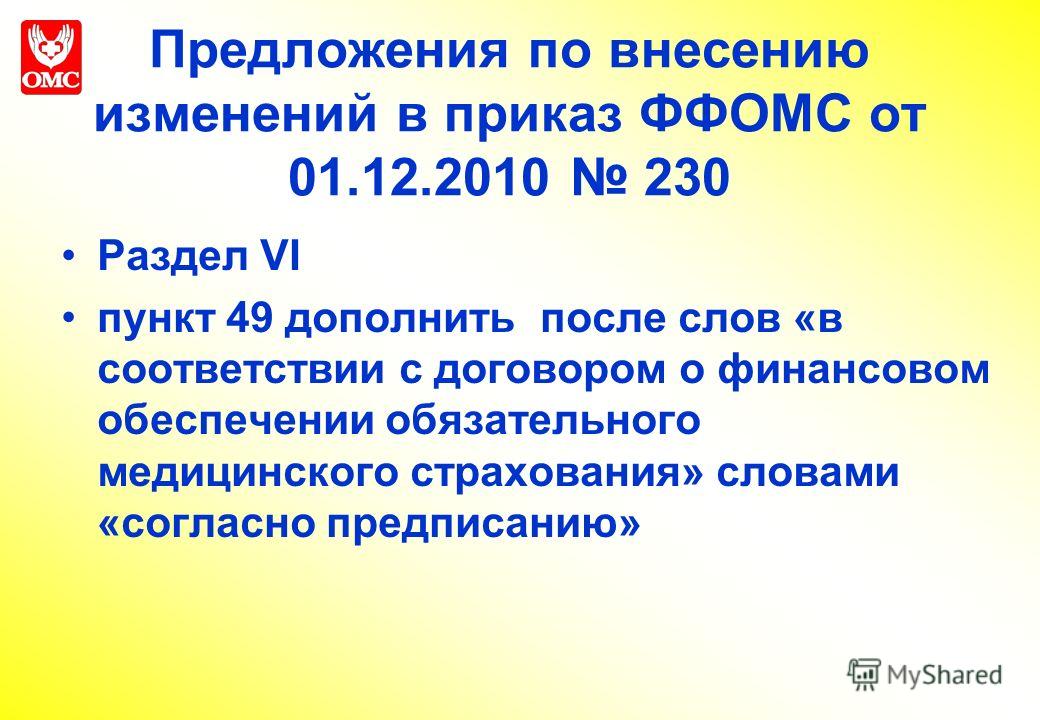 ОМС

Предложения по внесению изменений в приказ ФФОМС от 01.12.2010 № 230

• Раздел VI

• пункт 49 дополнить после слов «в соответствии с договором о финансовом обеспечении обязательного медицинского страхования» словами «согласно предписанию»

MyShared